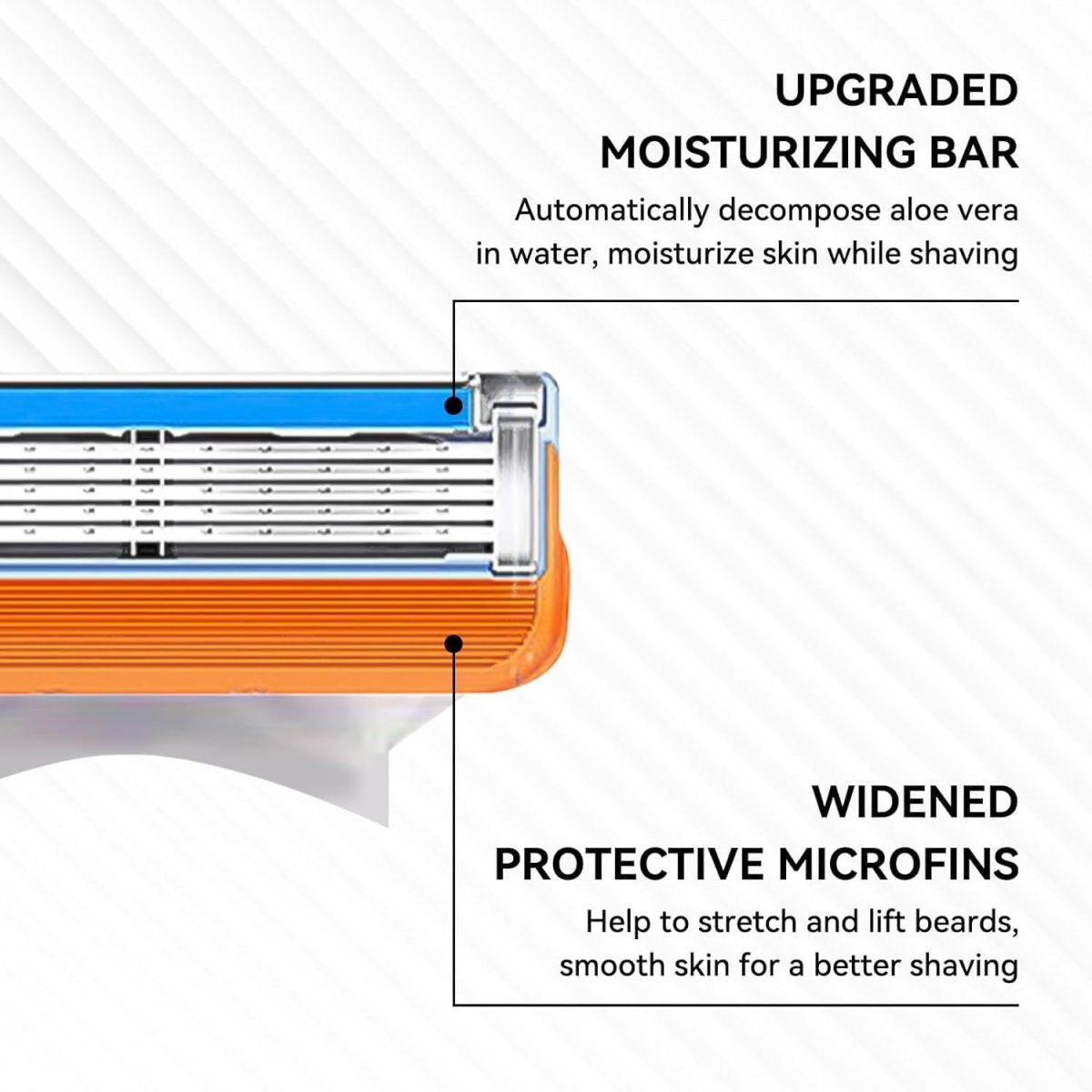 UPGRADED
MOISTURIZING BAR

Automatically decompose aloe vera in water, moisturize skin while shaving

WIDENED
PROTECTIVE MICROFINS

Help to stretch and lift beards, smooth skin for a better shaving